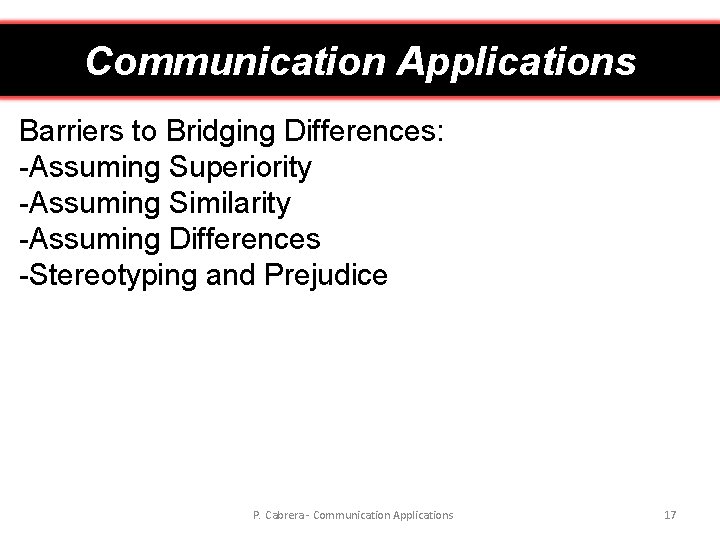 Communication Applications

Barriers to Bridging Differences:
-Assuming Superiority
-Assuming Similarity
-Assuming Differences
-Stereotyping and Prejudice

P. Cabrera - Communication Applications

17